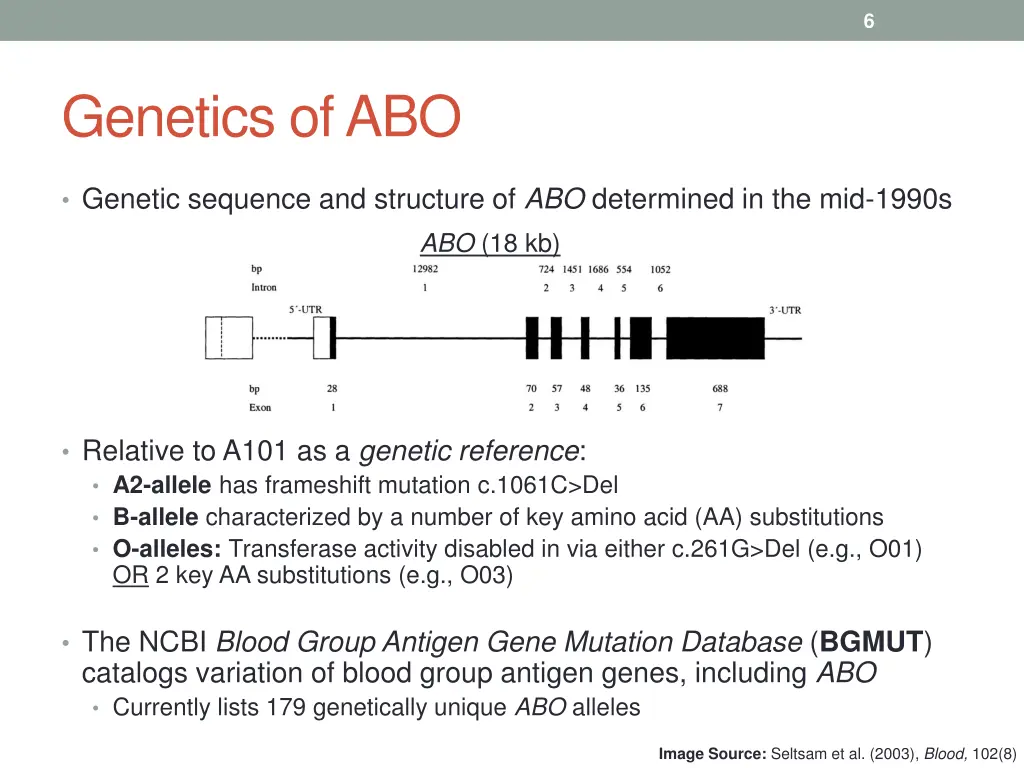 6

Genetics of ABO

• Genetic sequence and structure of ABO determined in the mid-1990s

ABO (18 kb)

bp 12982 724 1451 1686 554 1052
Intron 1 2 3 4 5 6

5´-UTR 3´-UTR

bp 28 70 57 48 36 135 688
Exon 1 2 3 4 5 6 7

• Relative to A101 as a genetic reference:
  • A2-allele has frameshift mutation c.1061C>Del
  • B-allele characterized by a number of key amino acid (AA) substitutions
  • O-alleles: Transferase activity disabled in via either c.261G>Del (e.g., O01) OR 2 key AA substitutions (e.g., O03)

• The NCBI Blood Group Antigen Gene Mutation Database (BGMUT) catalogs variation of blood group antigen genes, including ABO
  • Currently lists 179 genetically unique ABO alleles

Image Source: Seltsam et al. (2003), Blood, 102(8)